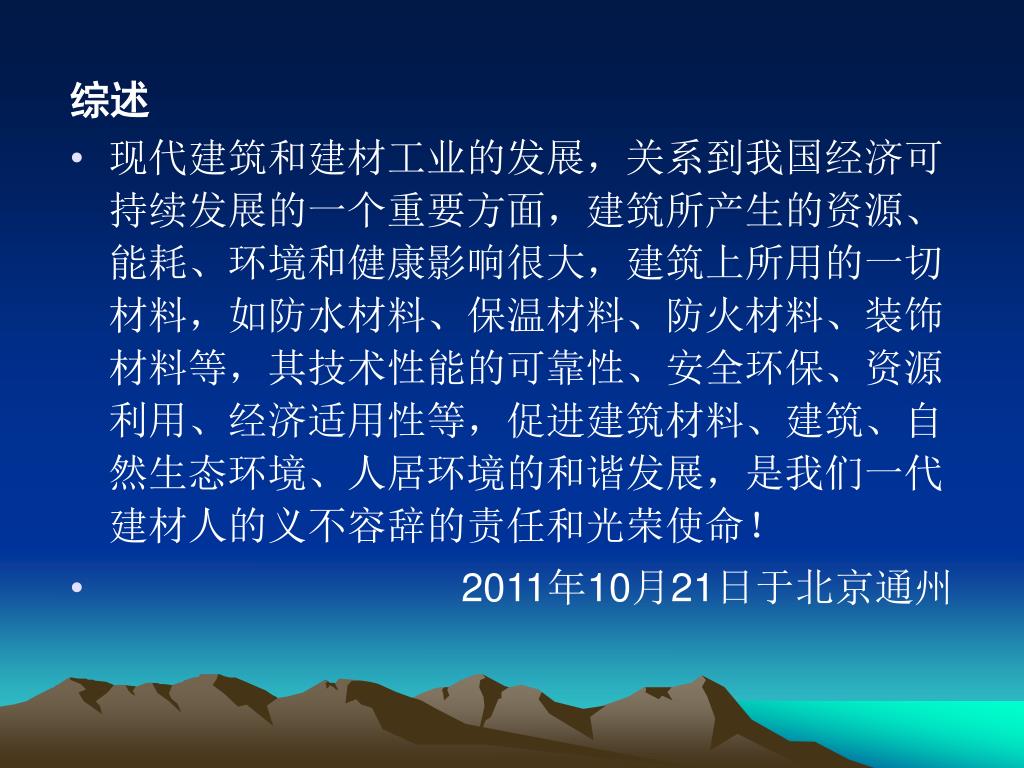 综述

• 现代建筑和建材工业的发展，关系到我国经济可持续发展的一个重要方面，建筑所产生的资源、能耗、环境和健康影响很大，建筑上所用的一切材料，如防水材料、保温材料、防火材料、装饰材料等，其技术性能的可靠性、安全环保、资源利用、经济适用性等，促进建筑材料、建筑、自然生态环境、人居环境的和谐发展，是我们一代建材人的义不容辞的责任和光荣使命！

• 2011年10月21日于北京通州